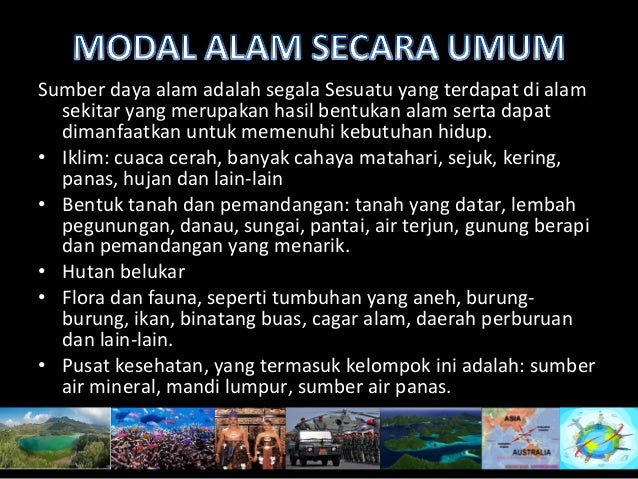 MODAL ALAM SECARA UMUM

Sumber daya alam adalah segala Sesuatu yang terdapat di alam sekitar yang merupakan hasil bentukan alam serta dapat dimanfaatkan untuk memenuhi kebutuhan hidup.

• Iklim: cuaca cerah, banyak cahaya matahari, sejuk, kering, panas, hujan dan lain-lain
• Bentuk tanah dan pemandangan: tanah yang datar, lembah pegunungan, danau, sungai, pantai, air terjun, gunung berapi dan pemandangan yang menarik.
• Hutan belukar
• Flora dan fauna, seperti tumbuhan yang aneh, burung-burung, ikan, binatang buas, cagar alam, daerah perburuan dan lain-lain.
• Pusat kesehatan, yang termasuk kelompok ini adalah: sumber air mineral, mandi lumpur, sumber air panas.

ASIA
AUSTRALIA